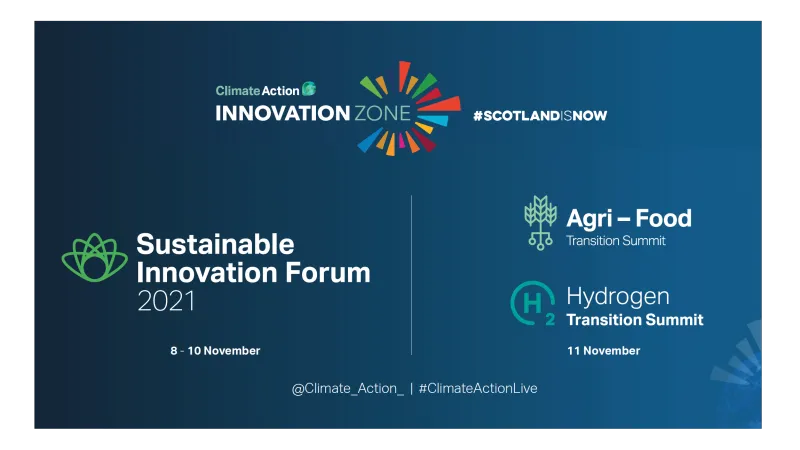 Climate Action
INNOVATION ZONE

#SCOTLANDISNOW

Sustainable Innovation Forum 2021

8 - 10 November

Agri – Food
Transition Summit

$H_2$

Hydrogen
Transition Summit

11 November

@Climate_Action_ | #ClimateActionLive